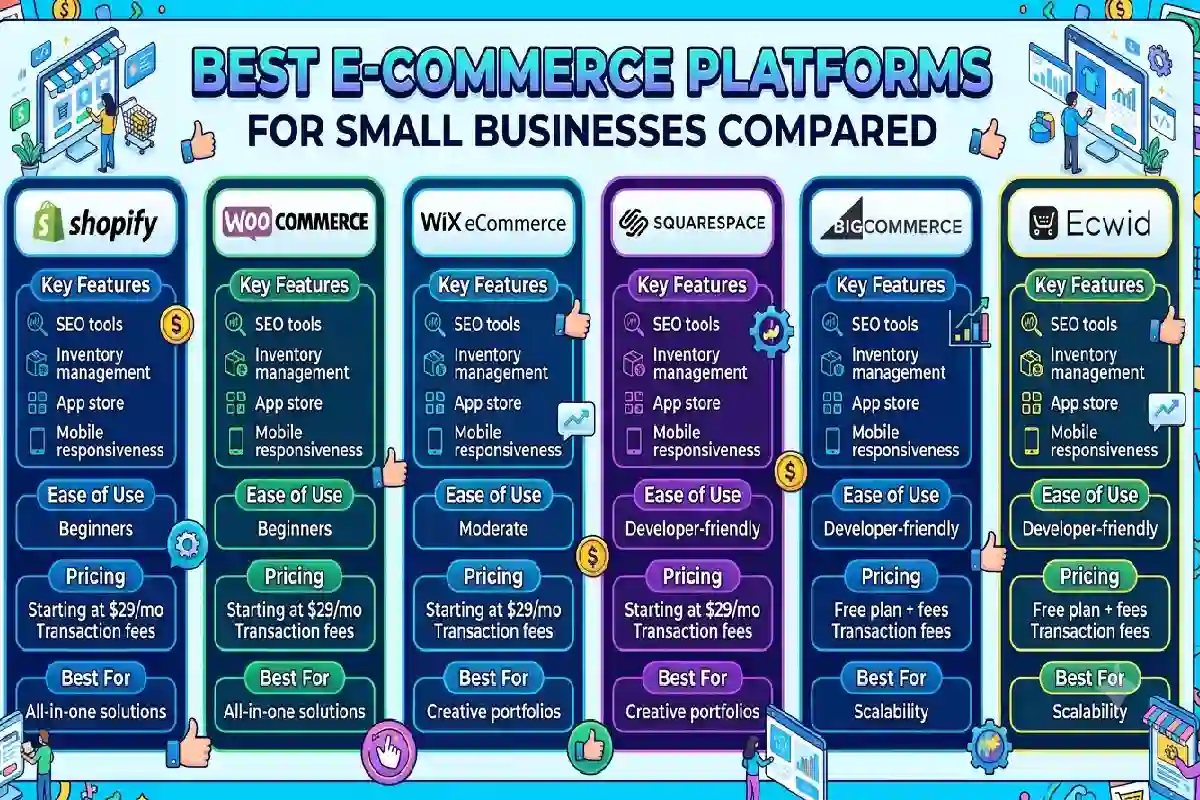 BEST E-COMMERCE PLATFORMS
FOR SMALL BUSINESSES COMPARED

shopify

Key Features
SEO tools
Inventory management
App store
Mobile responsiveness

Ease of Use
Beginners

Pricing
Starting at $29/mo Transaction fees

Best For
All-in-one solutions

WOO COMMERCE

Key Features
SEO tools
Inventory management
App store
Mobile responsiveness

Ease of Use
Beginners

Pricing
Starting at $29/mo Transaction fees

Best For
All-in-one solutions

WiX eCommerce

Key Features
SEO tools
Inventory management
App store
Mobile responsiveness

Ease of Use
Moderate

Pricing
Starting at $29/mo Transaction fees

Best For
Creative portfolios

SQUARESPACE

Key Features
SEO tools
Inventory management
App store
Mobile responsiveness

Ease of Use
Developer-friendly

Pricing
Starting at $29/mo Transaction fees

Best For
Creative portfolios

BIGCOMMERCE

Key Features
SEO tools
Inventory management
App store
Mobile responsiveness

Ease of Use
Developer-friendly

Pricing
Free plan + fees Transaction fees

Best For
Scalability

Ecwid

Key Features
SEO tools
Inventory management
App store
Mobile responsiveness

Ease of Use
Developer-friendly

Pricing
Free plan + fees Transaction fees

Best For
Scalability